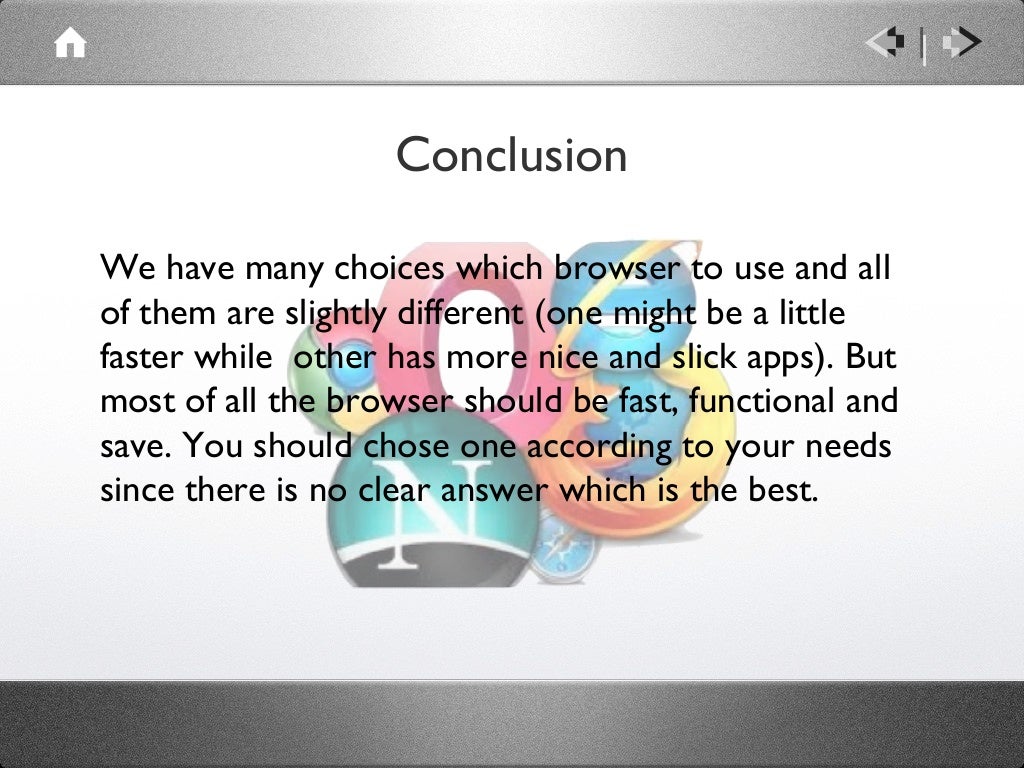 Conclusion

We have many choices which browser to use and all of them are slightly different (one might be a little faster while other has more nice and slick apps). But most of all the browser should be fast, functional and save. You should chose one according to your needs since there is no clear answer which is the best.